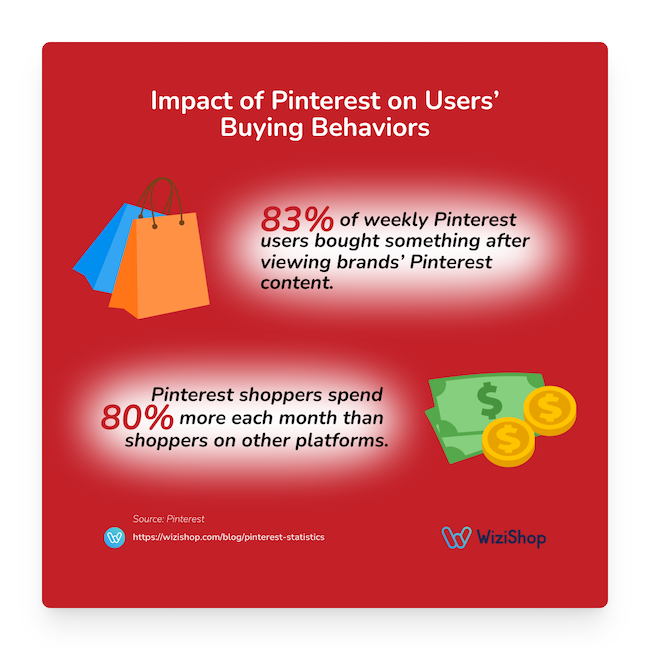 Impact of Pinterest on Users' Buying Behaviors

83% of weekly Pinterest users bought something after viewing brands' Pinterest content.

Pinterest shoppers spend 80% more each month than shoppers on other platforms.

$

$

$

Source: Pinterest

https://wizishop.com/blog/pinterest-statistics

WiziShop